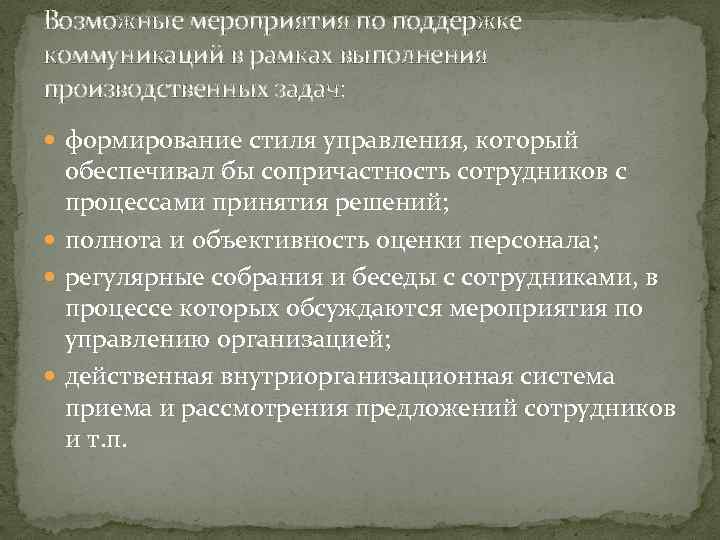 Возможные мероприятия по поддержке коммуникаций в рамках выполнения производственных задач:

формирование стиля управления, который обеспечивал бы сопричастность сотрудников с процессами принятия решений;

полнота и объективность оценки персонала;

регулярные собрания и беседы с сотрудниками, в процессе которых обсуждаются мероприятия по управлению организацией;

действенная внутриорганизационная система приема и рассмотрения предложений сотрудников и т.п.